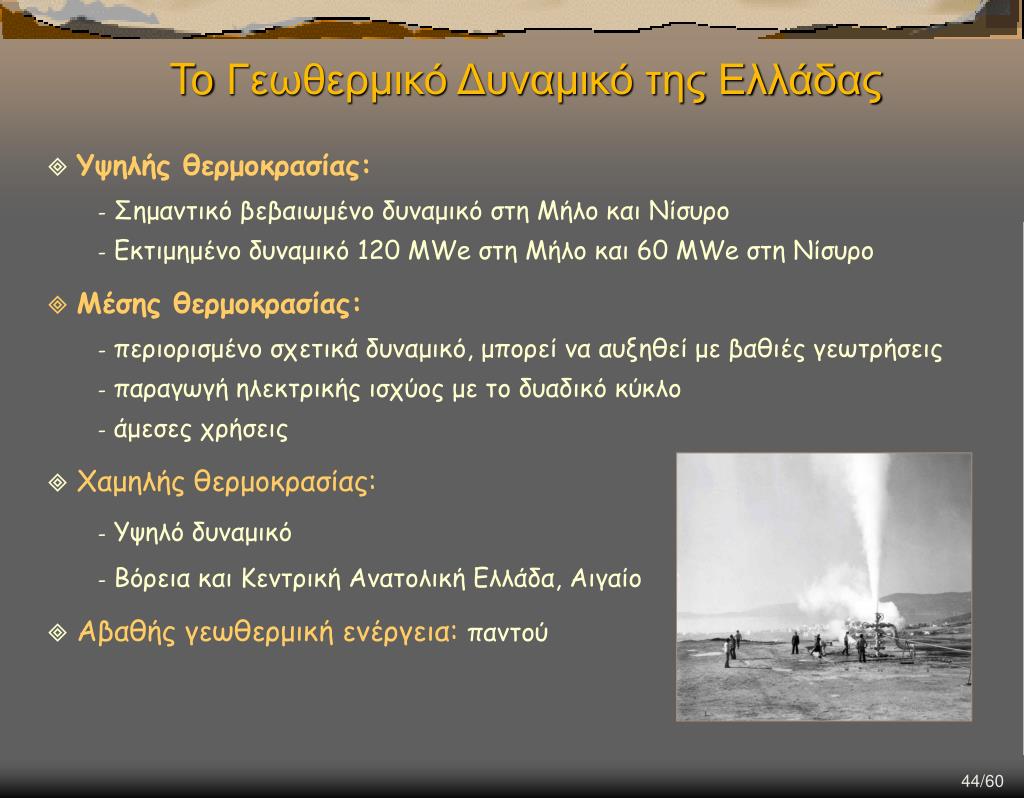 Το Γεωθερμικό Δυναμικό της Ελλάδας

Υψηλής θερμοκρασίας:

- Σημαντικό βεβαιωμένο δυναμικό στη Μήλο και Νίσυρο
- Εκτιμημένο δυναμικό 120 MWe στη Μήλο και 60 MWe στη Νίσυρο

Μέσης θερμοκρασίας:

- περιορισμένο σχετικά δυναμικό, μπορεί να αυξηθεί με βαθιές γεωτρήσεις
- παραγωγή ηλεκτρικής ισχύος με το δυαδικό κύκλο
- άμεσες χρήσεις

Χαμηλής θερμοκρασίας:

- Υψηλό δυναμικό
- Βόρεια και Κεντρική Ανατολική Ελλάδα, Αιγαίο

Αβαθής γεωθερμική ενέργεια: παντού

44/60